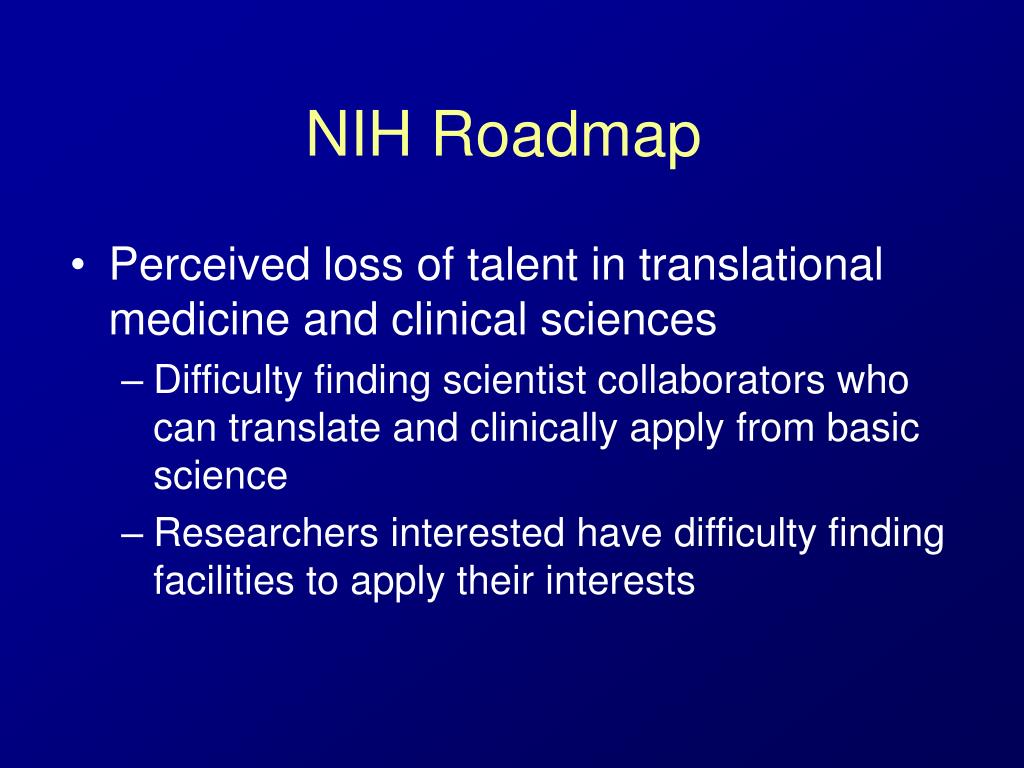 NIH Roadmap

• Perceived loss of talent in translational medicine and clinical sciences
  – Difficulty finding scientist collaborators who can translate and clinically apply from basic science
  – Researchers interested have difficulty finding facilities to apply their interests